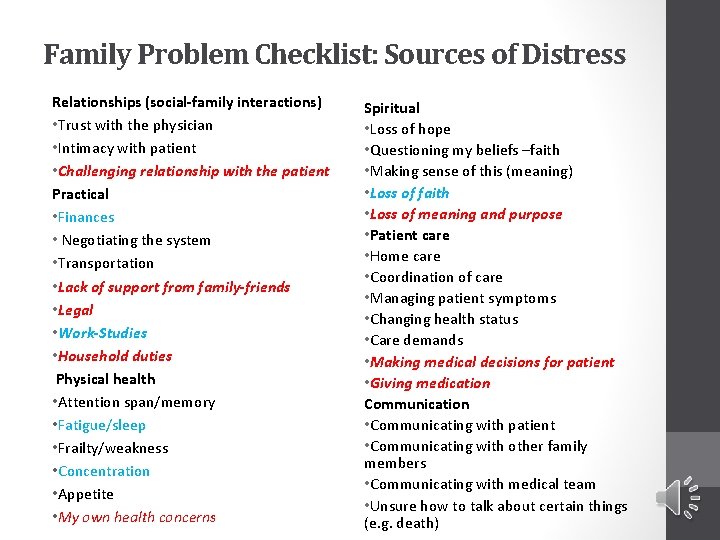 Family Problem Checklist: Sources of Distress

Relationships (social-family interactions)
•Trust with the physician
•Intimacy with patient
•Challenging relationship with the patient
Practical
•Finances
• Negotiating the system
•Transportation
•Lack of support from family-friends
•Legal
•Work-Studies
•Household duties
Physical health
•Attention span/memory
•Fatigue/sleep
•Frailty/weakness
•Concentration
•Appetite
•My own health concerns

Spiritual
•Loss of hope
•Questioning my beliefs –faith
•Making sense of this (meaning)
•Loss of faith
•Loss of meaning and purpose
•Patient care
•Home care
•Coordination of care
•Managing patient symptoms
•Changing health status
•Care demands
•Making medical decisions for patient
•Giving medication
Communication
•Communicating with patient
•Communicating with other family members
•Communicating with medical team
•Unsure how to talk about certain things (e.g. death)